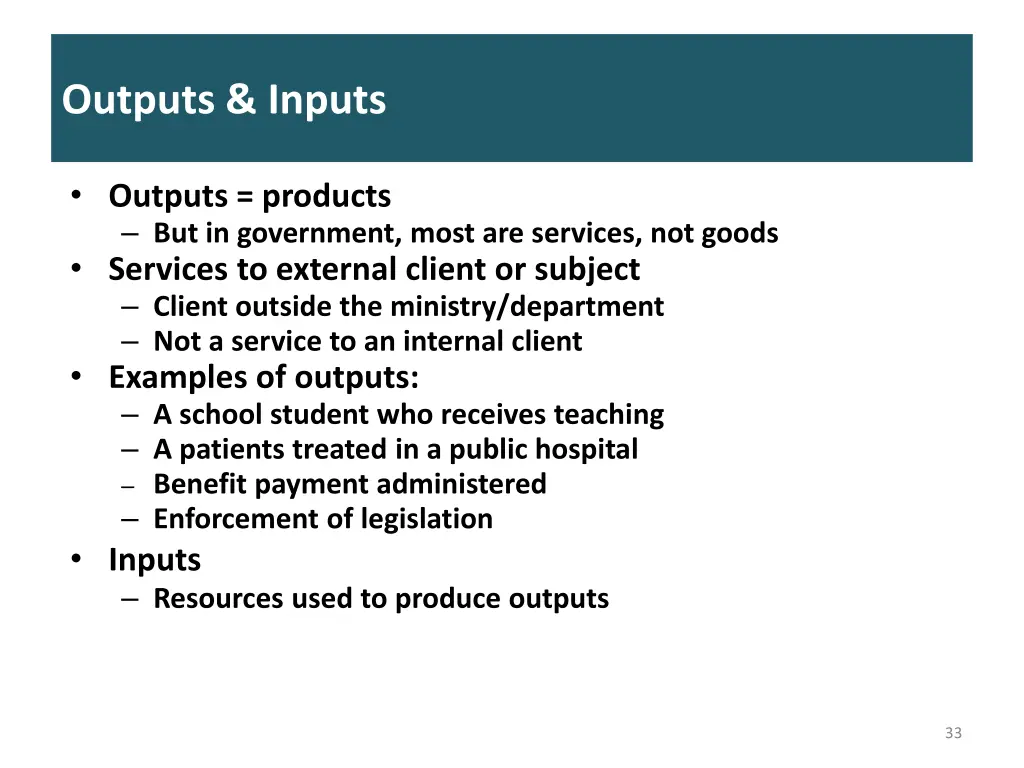 Outputs & Inputs

• Outputs = products
 – But in government, most are services, not goods
• Services to external client or subject
 – Client outside the ministry/department
 – Not a service to an internal client
• Examples of outputs:
 – A school student who receives teaching
 – A patients treated in a public hospital
 – Benefit payment administered
 – Enforcement of legislation
• Inputs
 – Resources used to produce outputs

33